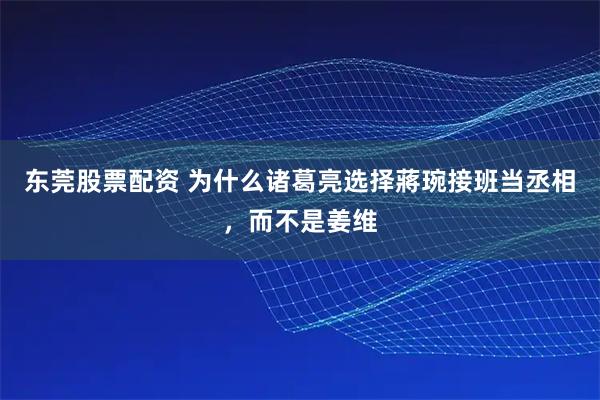 东莞股票配资 为什么诸葛亮选择蒋琬接班当丞相，而不是姜维